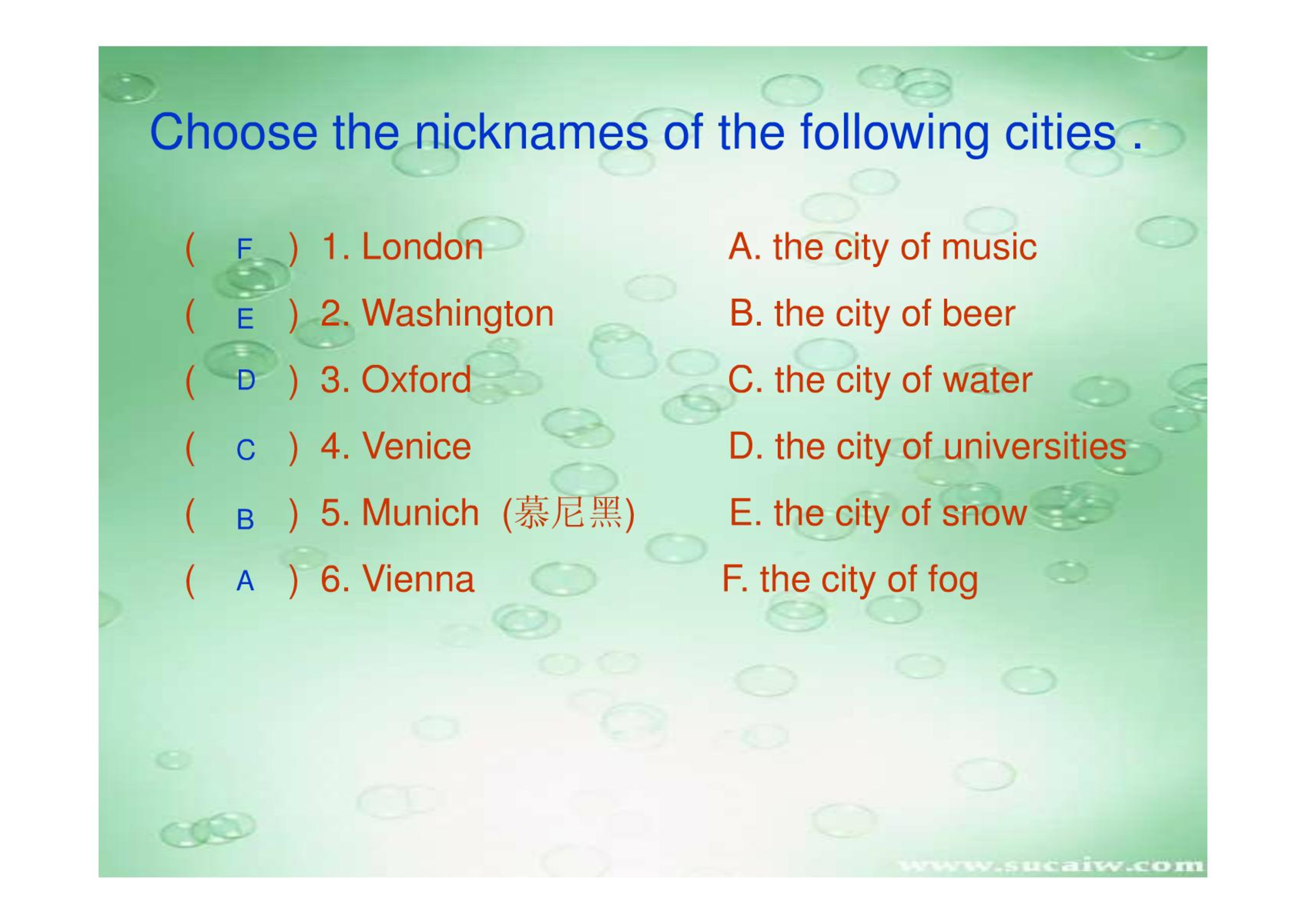 Choose the nicknames of the following cities .

( F ) 1. London
( E ) 2. Washington
( D ) 3. Oxford
( C ) 4. Venice
( B ) 5. Munich (慕尼黑)
( A ) 6. Vienna

A. the city of music
B. the city of beer
C. the city of water
D. the city of universities
E. the city of snow
F. the city of fog

www.sucaiw.com